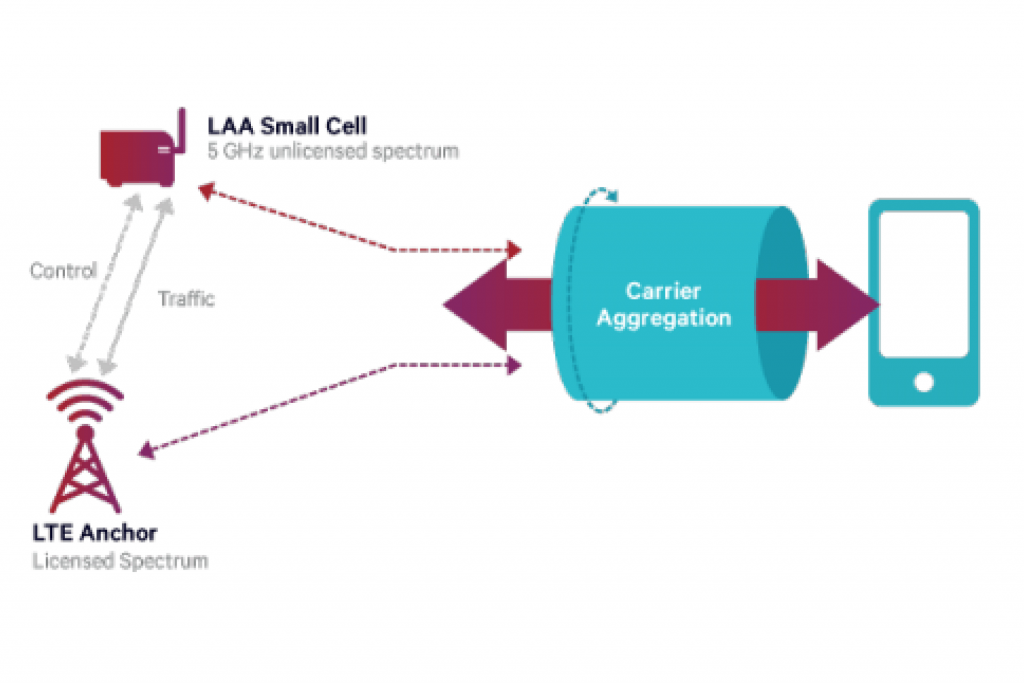 LAA Small Cell
5 GHz unlicensed spectrum

Control

Traffic

Carrier Aggregation

LTE Anchor
Licensed Spectrum